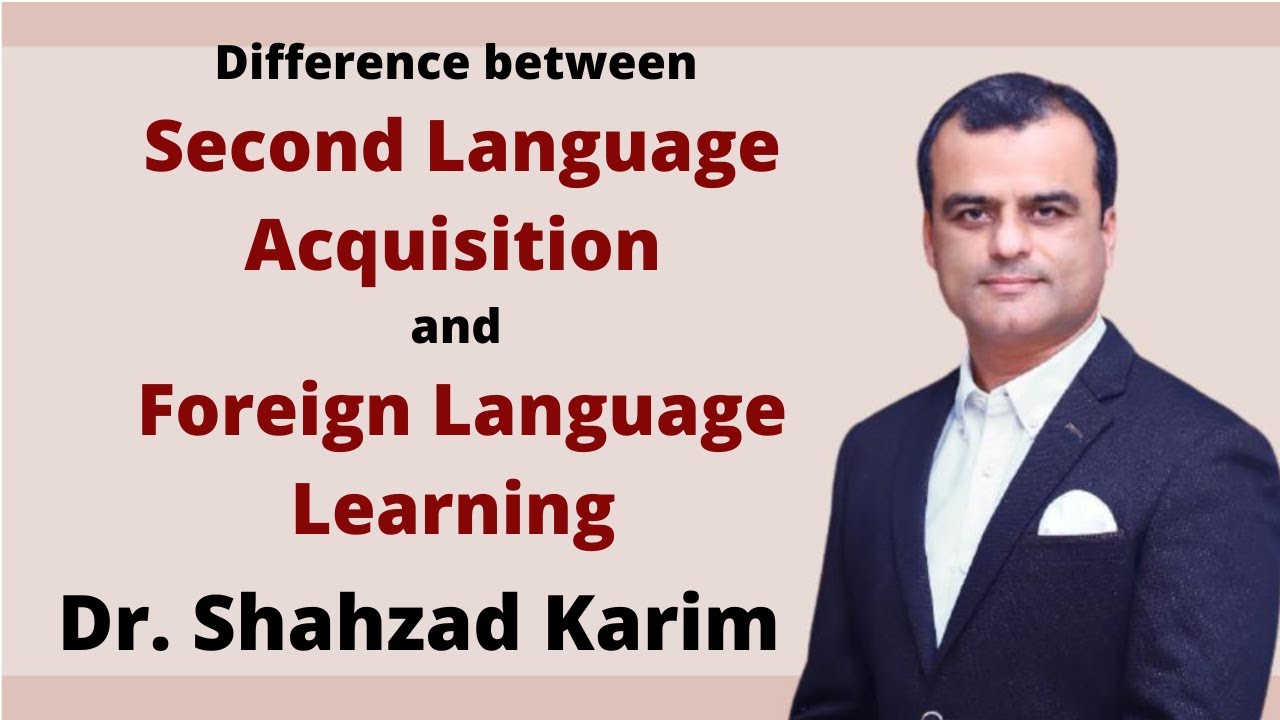 Difference between
Second Language Acquisition
and
Foreign Language Learning
Dr. Shahzad Karim